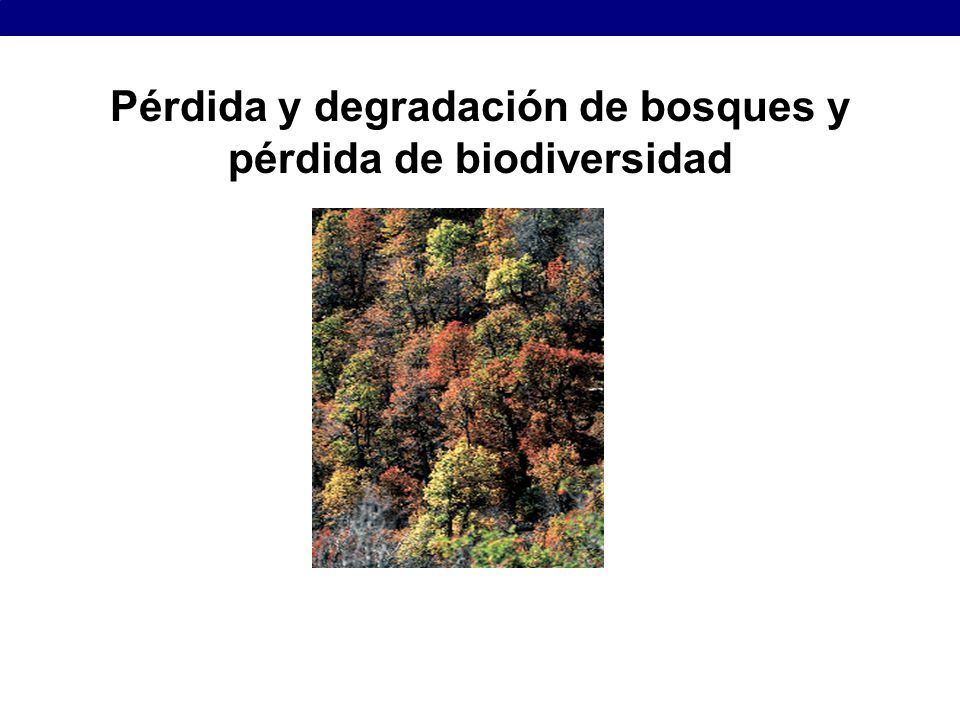 Pérdida y degradación de bosques y pérdida de biodiversidad